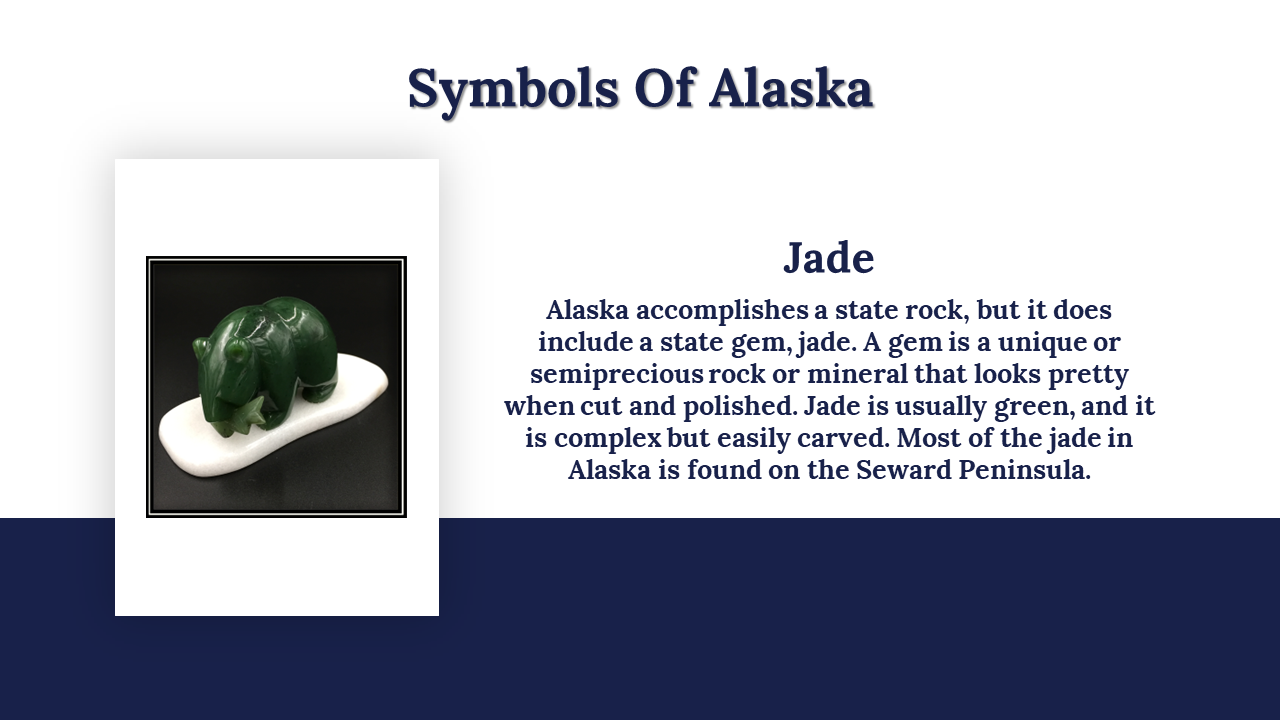 Symbols Of Alaska

Jade

Alaska accomplishes a state rock, but it does include a state gem, jade. A gem is a unique or semiprecious rock or mineral that looks pretty when cut and polished. Jade is usually green, and it is complex but easily carved. Most of the jade in Alaska is found on the Seward Peninsula.